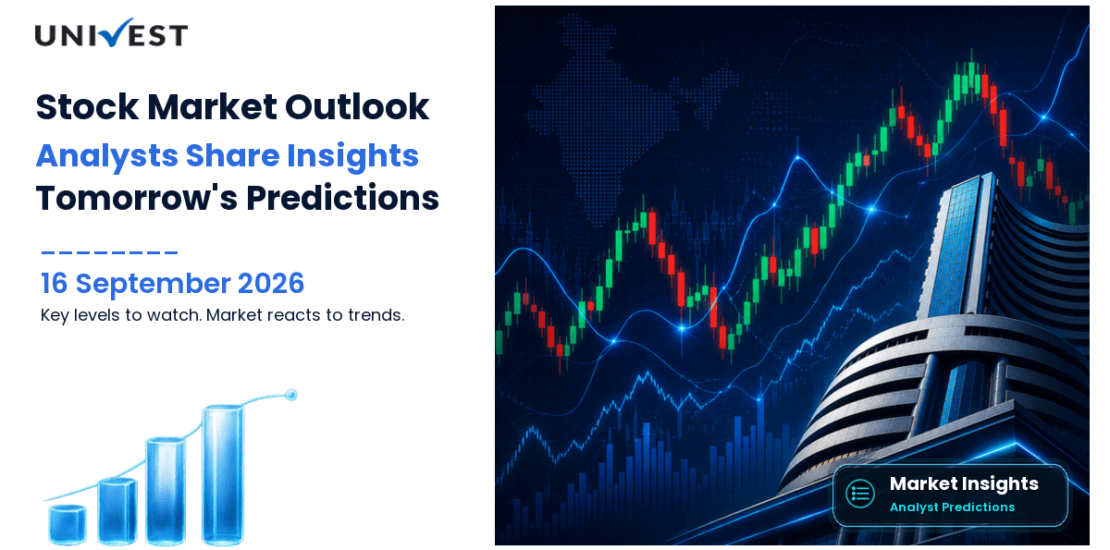 UNIVEST

Stock Market Outlook
Analysts Share Insights
Tomorrow's Predictions

16 September 2026
Key levels to watch. Market reacts to trends.

Market Insights
Analyst Predictions